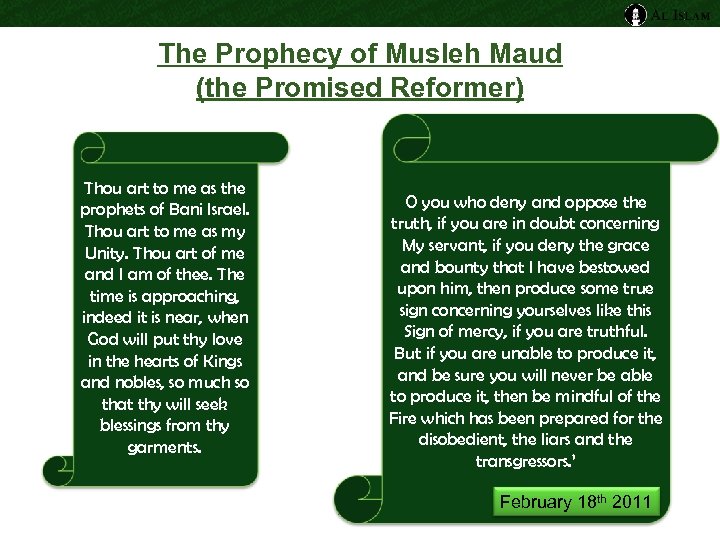 AL ISLAM

The Prophecy of Musleh Maud
(the Promised Reformer)

Thou art to me as the prophets of Bani Israel. Thou art to me as my Unity. Thou art of me and I am of thee. The time is approaching, indeed it is near, when God will put thy love in the hearts of Kings and nobles, so much so that thy will seek blessings from thy garments.

O you who deny and oppose the truth, if you are in doubt concerning My servant, if you deny the grace and bounty that I have bestowed upon him, then produce some true sign concerning yourselves like this Sign of mercy, if you are truthful. But if you are unable to produce it, and be sure you will never be able to produce it, then be mindful of the Fire which has been prepared for the disobedient, the liars and the transgressors.'

February 18$^{th}$ 2011